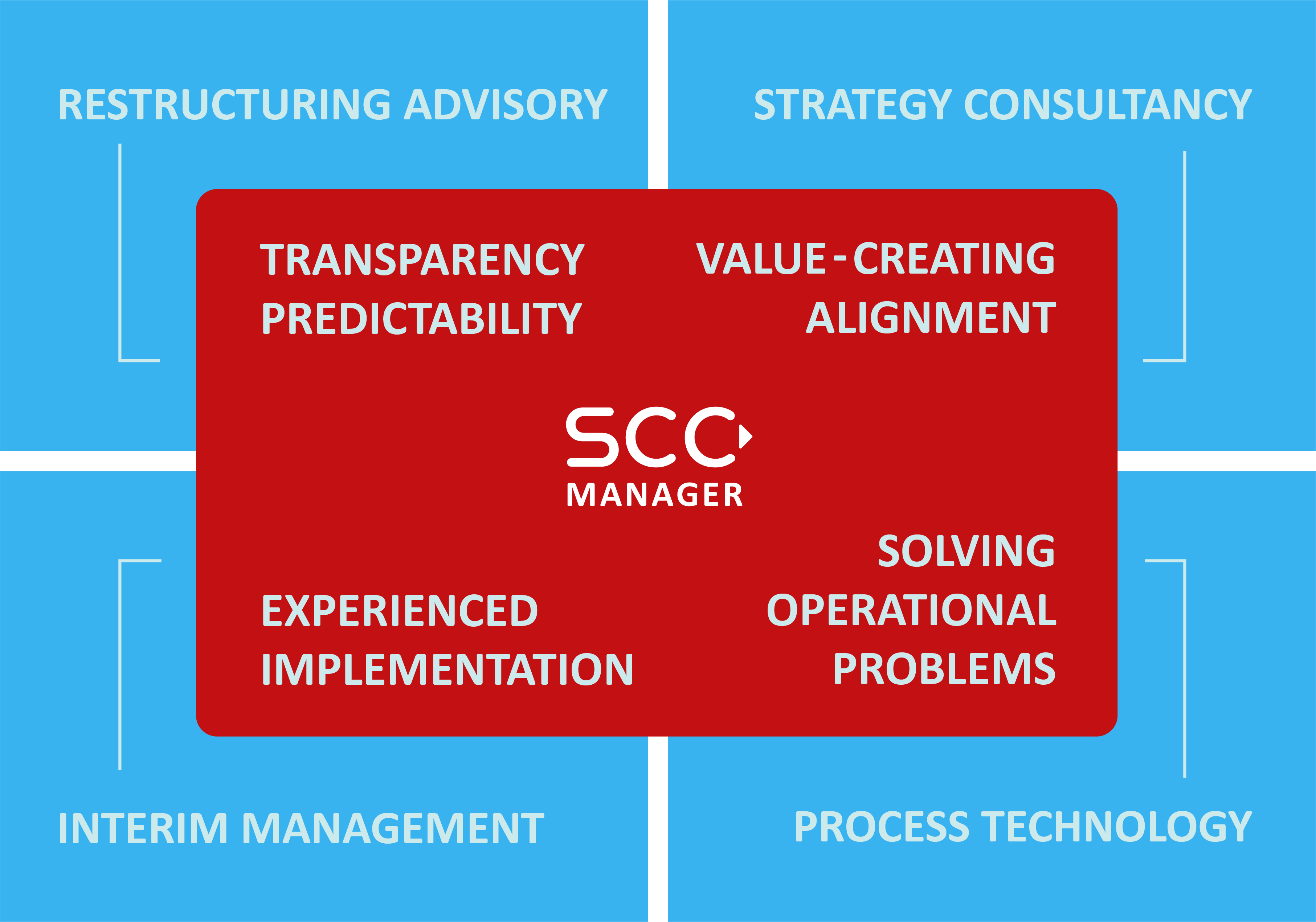 RESTRUCTURING ADVISORY

STRATEGY CONSULTANCY

TRANSPARENCY
PREDICTABILITY

VALUE - CREATING
ALIGNMENT

SCC
MANAGER

EXPERIENCED
IMPLEMENTATION

SOLVING
OPERATIONAL
PROBLEMS

INTERIM MANAGEMENT

PROCESS TECHNOLOGY